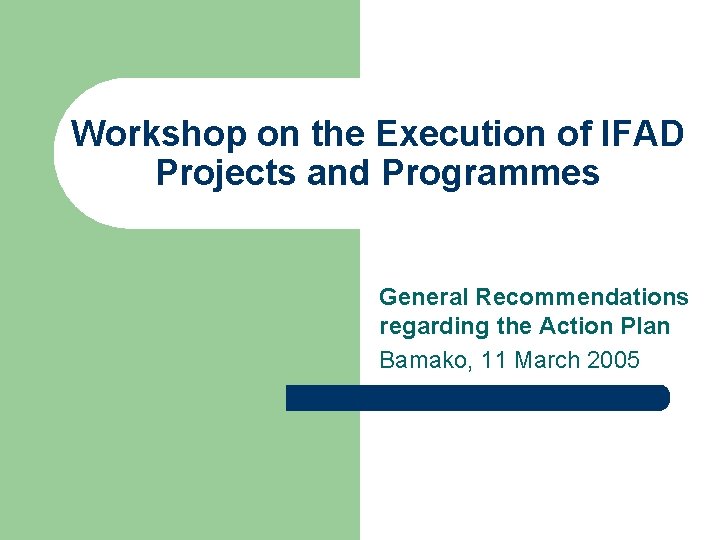 Workshop on the Execution of IFAD Projects and Programmes

General Recommendations regarding the Action Plan

Bamako, 11 March 2005